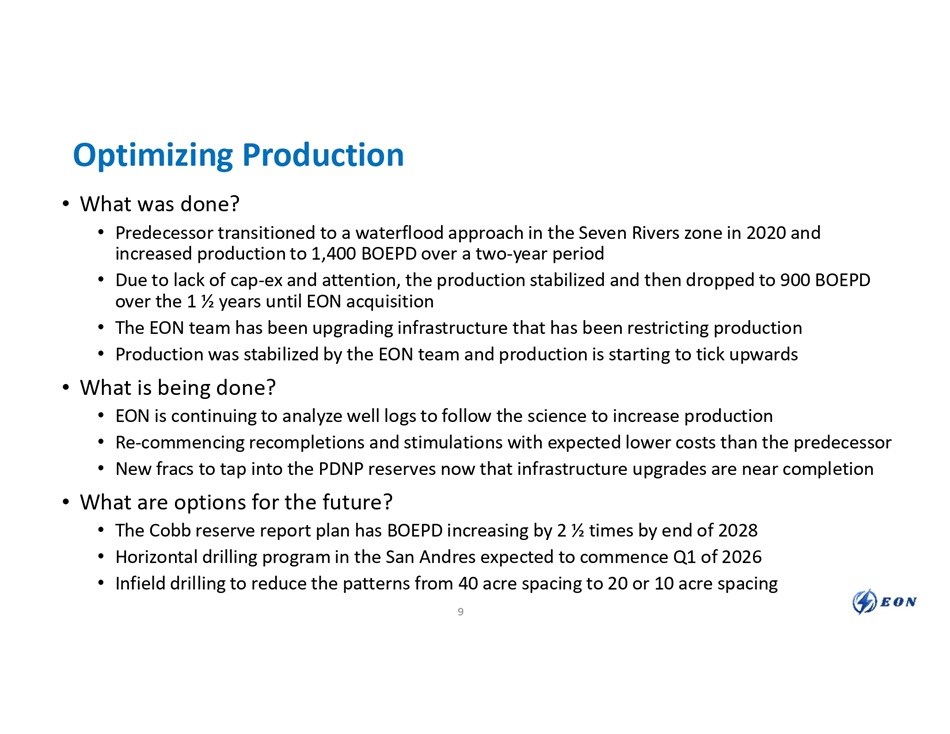 Optimizing Production

• What was done?
 • Predecessor transitioned to a waterflood approach in the Seven Rivers zone in 2020 and increased production to 1,400 BOEPD over a two-year period
 • Due to lack of cap-ex and attention, the production stabilized and then dropped to 900 BOEPD over the 1 ½ years until EON acquisition
 • The EON team has been upgrading infrastructure that has been restricting production
 • Production was stabilized by the EON team and production is starting to tick upwards

• What is being done?
 • EON is continuing to analyze well logs to follow the science to increase production
 • Re-commencing recompletions and stimulations with expected lower costs than the predecessor
 • New fracs to tap into the PDNP reserves now that infrastructure upgrades are near completion

• What are options for the future?
 • The Cobb reserve report plan has BOEPD increasing by 2 ½ times by end of 2028
 • Horizontal drilling program in the San Andres expected to commence Q1 of 2026
 • Infield drilling to reduce the patterns from 40 acre spacing to 20 or 10 acre spacing

9

EON